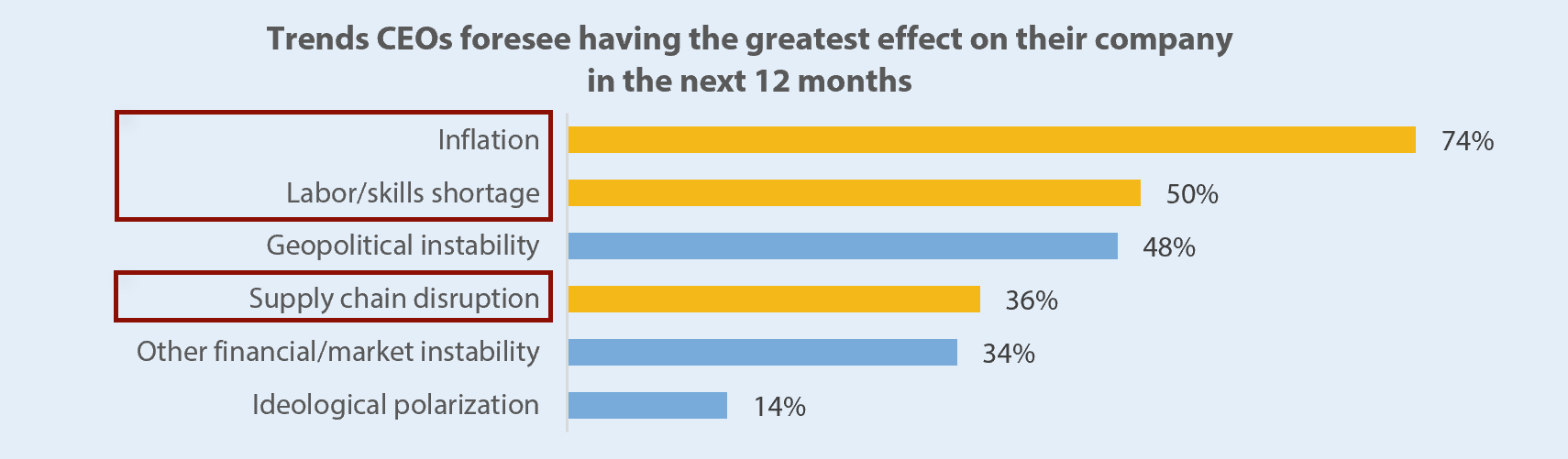 Trends CEOs foresee having the greatest effect on their company in the next 12 months

Inflation 74%
Labor/skills shortage 50%
Geopolitical instability 48%
Supply chain disruption 36%
Other financial/market instability 34%
Ideological polarization 14%